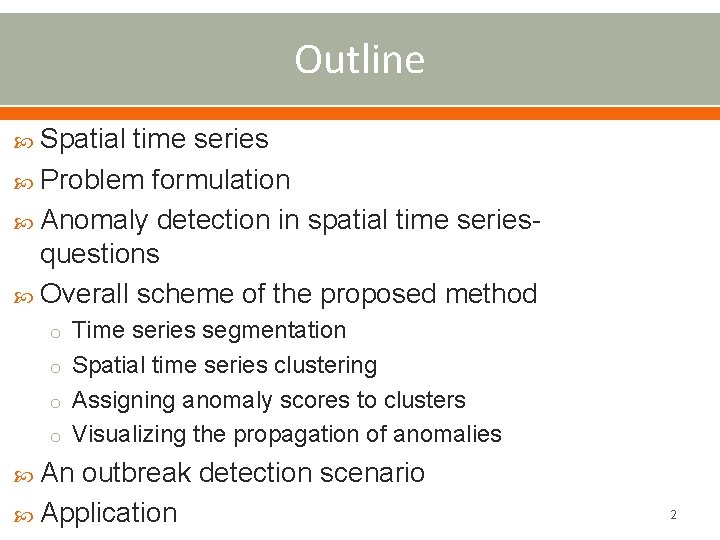 Outline

Spatial time series
Problem formulation
Anomaly detection in spatial time series-questions
Overall scheme of the proposed method
o Time series segmentation
o Spatial time series clustering
o Assigning anomaly scores to clusters
o Visualizing the propagation of anomalies
An outbreak detection scenario
Application

2